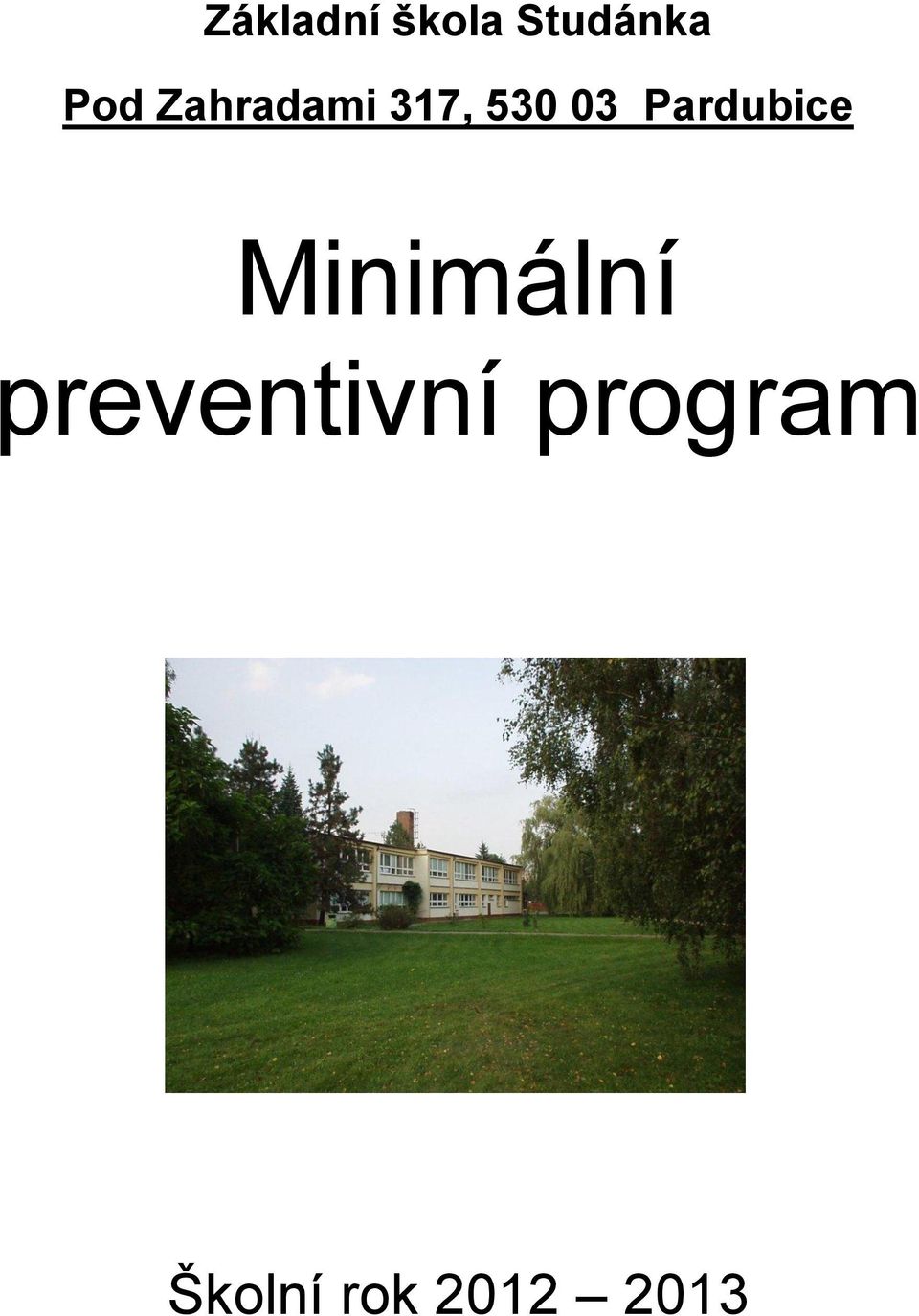 Základní škola Studánka

Pod Zahradami 317, 530 03 Pardubice

Minimální preventivní program

Školní rok 2012 – 2013